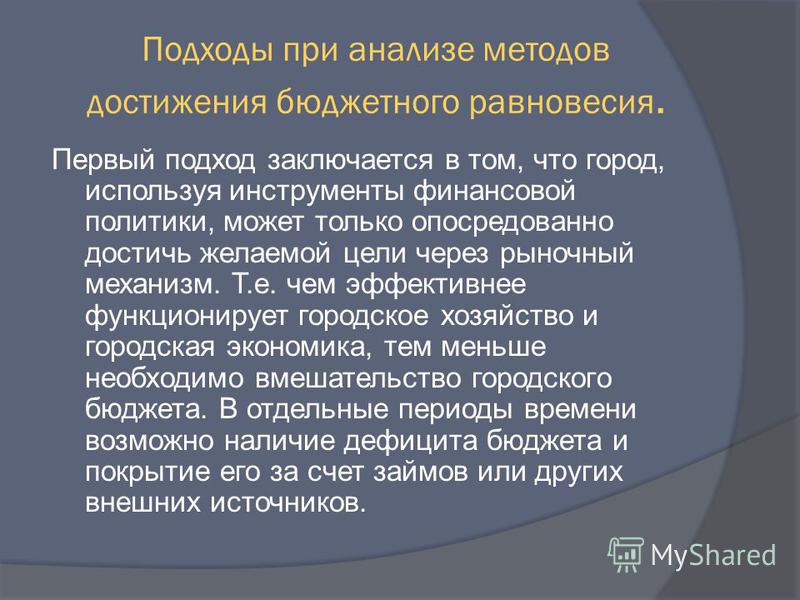 Подходы при анализе методов достижения бюджетного равновесия.

Первый подход заключается в том, что город, используя инструменты финансовой политики, может только опосредованно достичь желаемой цели через рыночный механизм. Т.е. чем эффективнее функционирует городское хозяйство и городская экономика, тем меньше необходимо вмешательство городского бюджета. В отдельные периоды времени возможно наличие дефицита бюджета и покрытие его за счет займов или других внешних источников.

MyShared